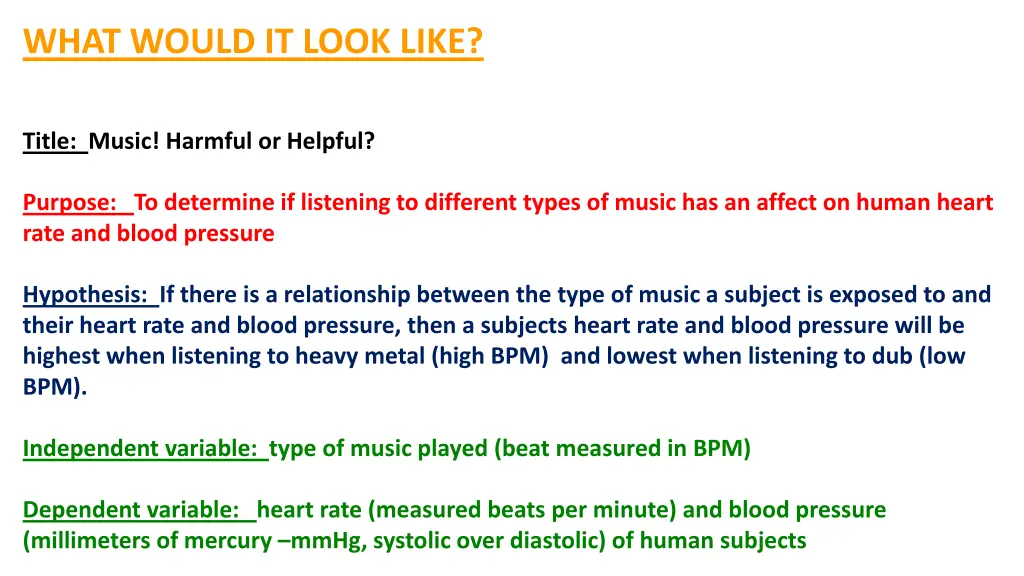 WHAT WOULD IT LOOK LIKE?

Title: Music! Harmful or Helpful?

Purpose: To determine if listening to different types of music has an affect on human heart rate and blood pressure

Hypothesis: If there is a relationship between the type of music a subject is exposed to and their heart rate and blood pressure, then a subjects heart rate and blood pressure will be highest when listening to heavy metal (high BPM) and lowest when listening to dub (low BPM).

Independent variable: type of music played (beat measured in BPM)

Dependent variable: heart rate (measured beats per minute) and blood pressure (millimeters of mercury –mmHg, systolic over diastolic) of human subjects